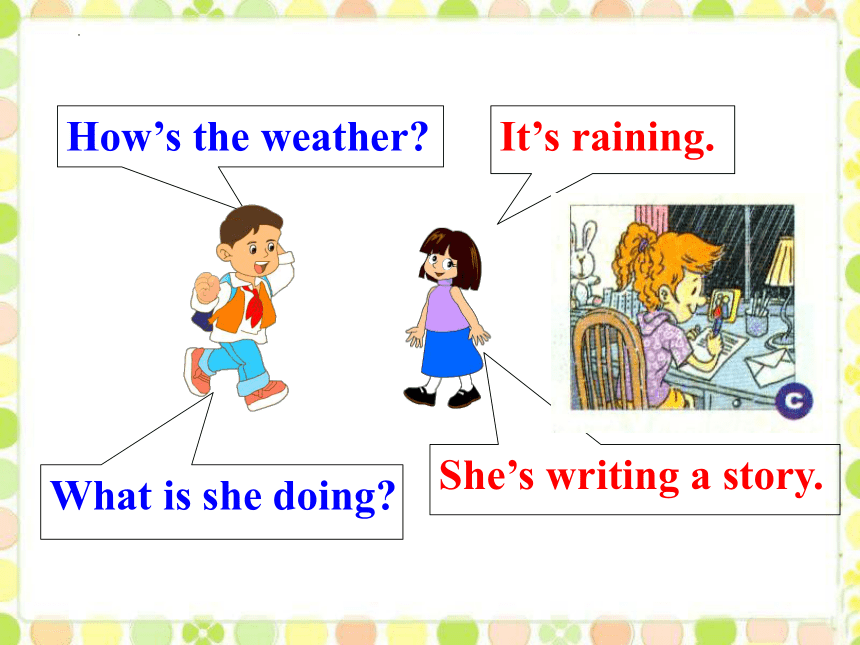 How’s the weather?

It’s raining.

C

What is she doing?

She’s writing a story.